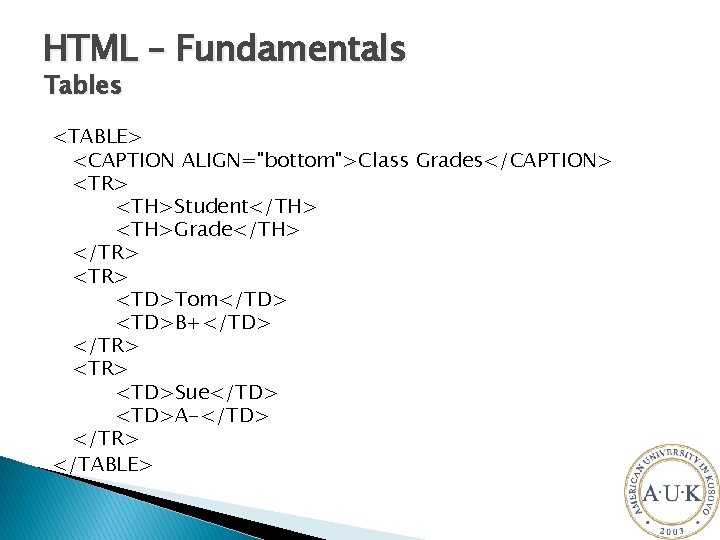 HTML – Fundamentals
Tables

<TABLE>
<CAPTION ALIGN="bottom">Class Grades</CAPTION>
<TR>
<TH>Student</TH>
<TH>Grade</TH>
</TR>
<TR>
<TD>Tom</TD>
<TD>B+</TD>
</TR>
<TR>
<TD>Sue</TD>
<TD>A-</TD>
</TR>
</TABLE>

AMERICAN UNIVERSITY IN KOSOVO
A·U·K
2003